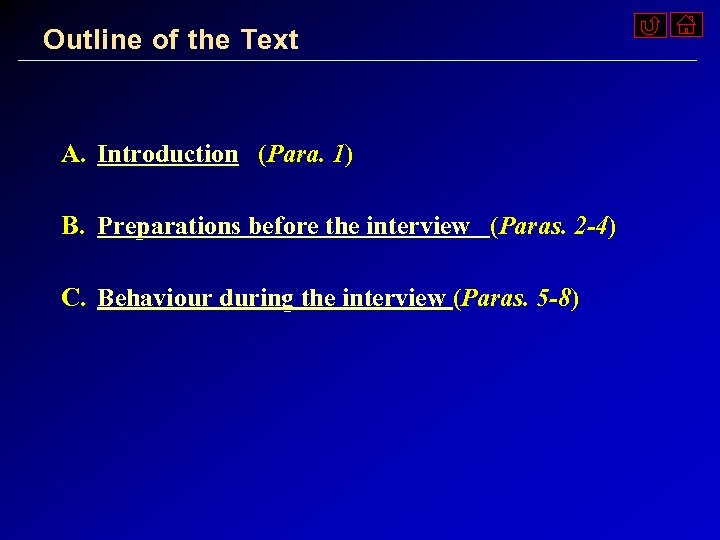 Outline of the Text

A. Introduction (Para. 1)

B. Preparations before the interview (Paras. 2-4)

C. Behaviour during the interview (Paras. 5-8)